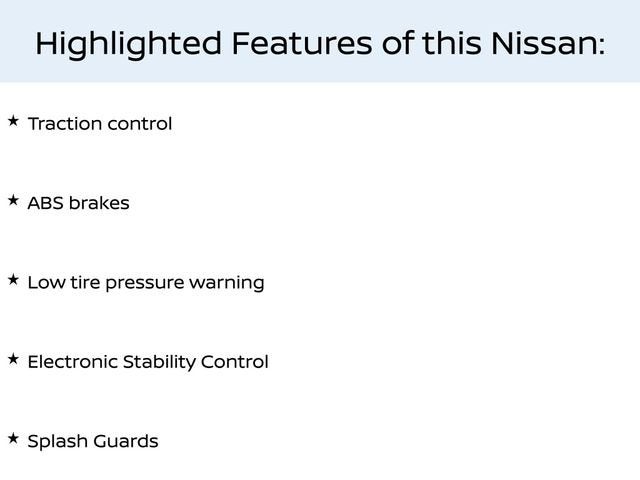 Highlighted Features of this Nissan:

★ Traction control

★ ABS brakes

★ Low tire pressure warning

★ Electronic Stability Control

★ Splash Guards